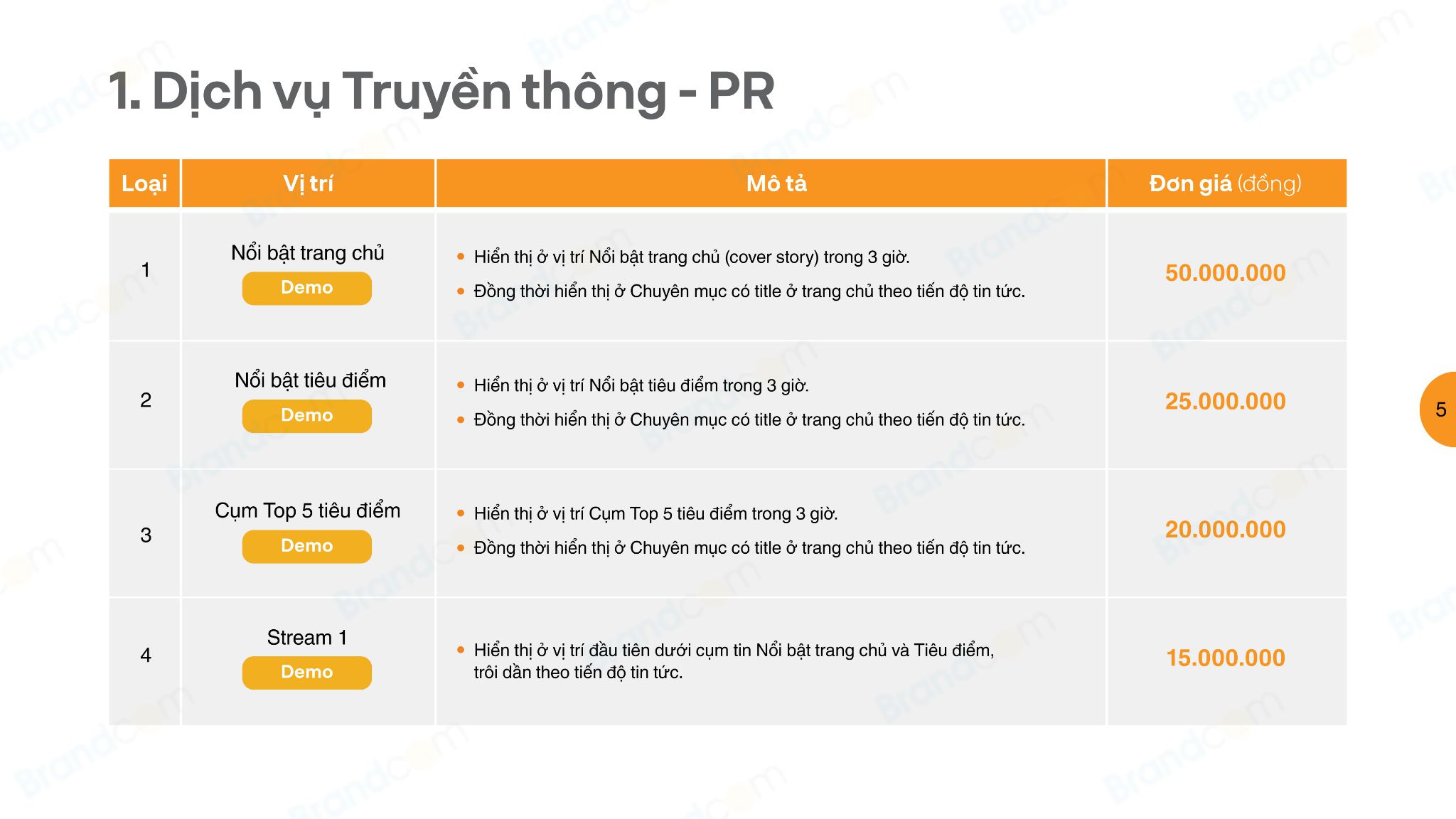 1. Dịch vụ Truyền thông - PR

| Loại | Vị trí | Mô tả | Đơn giá (đồng) |
|---|---|---|---|
| 1 | Nổi bật trang chủ Demo | • Hiển thị ở vị trí Nổi bật trang chủ (cover story) trong 3 giờ. • Đồng thời hiển thị ở Chuyên mục có title ở trang chủ theo tiến độ tin tức. | 50.000.000 |
| 2 | Nổi bật tiêu điểm Demo | • Hiển thị ở vị trí Nổi bật tiêu điểm trong 3 giờ. • Đồng thời hiển thị ở Chuyên mục có title ở trang chủ theo tiến độ tin tức. | 25.000.000 |
| 3 | Cụm Top 5 tiêu điểm Demo | • Hiển thị ở vị trí Cụm Top 5 tiêu điểm trong 3 giờ. • Đồng thời hiển thị ở Chuyên mục có title ở trang chủ theo tiến độ tin tức. | 20.000.000 |
| 4 | Stream 1 Demo | • Hiển thị ở vị trí đầu tiên dưới cụm tin Nổi bật trang chủ và Tiêu điểm, trôi dần theo tiến độ tin tức. | 15.000.000 |

5

Brandcom